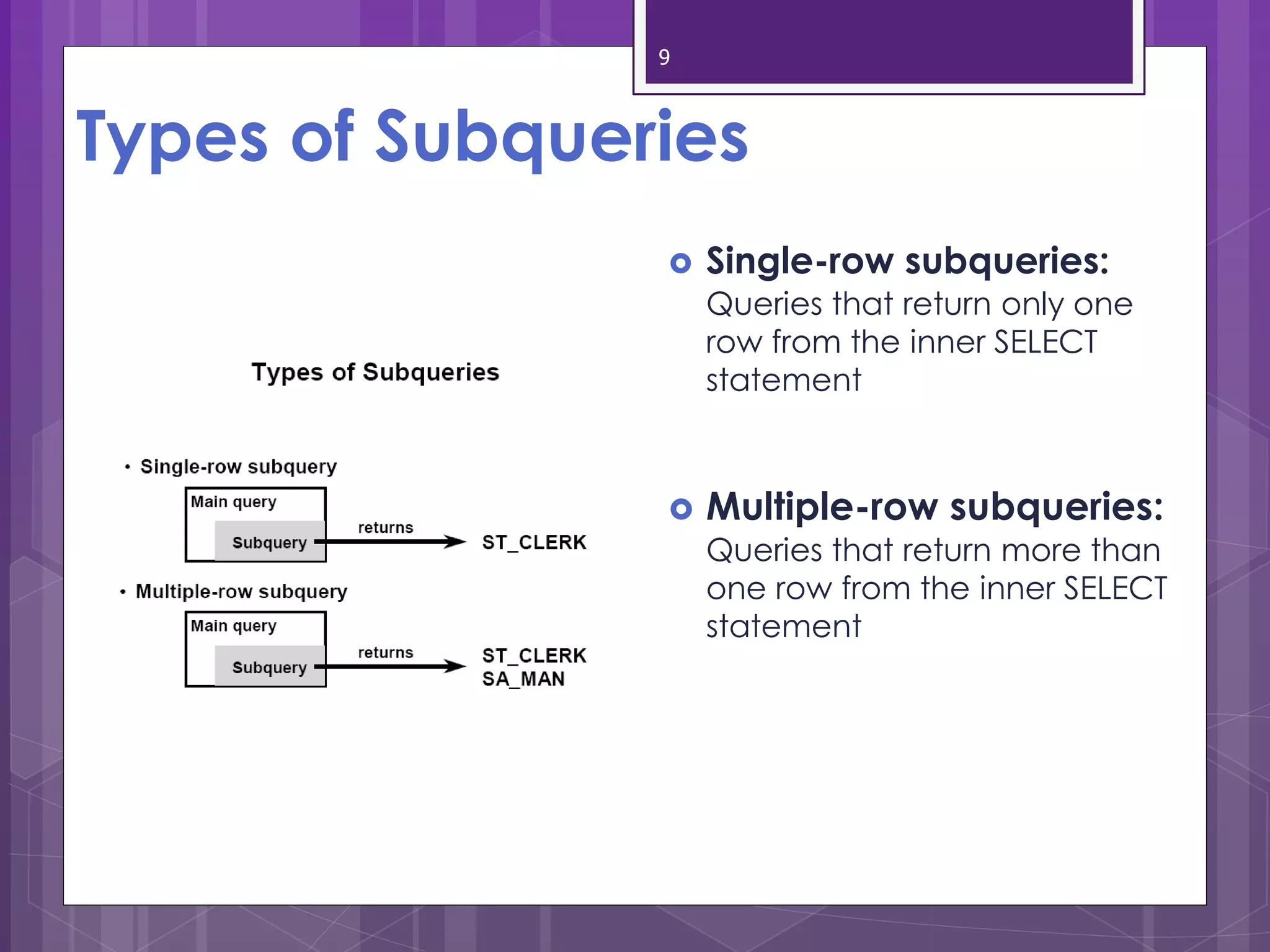 9

Types of Subqueries

Types of Subqueries

• Single-row subquery

Main query

Subquery

returns

ST_CLERK

• Multiple-row subquery

Main query

Subquery

returns

ST_CLERK
SA_MAN

Single-row subqueries: Queries that return only one row from the inner SELECT statement

Multiple-row subqueries: Queries that return more than one row from the inner SELECT statement